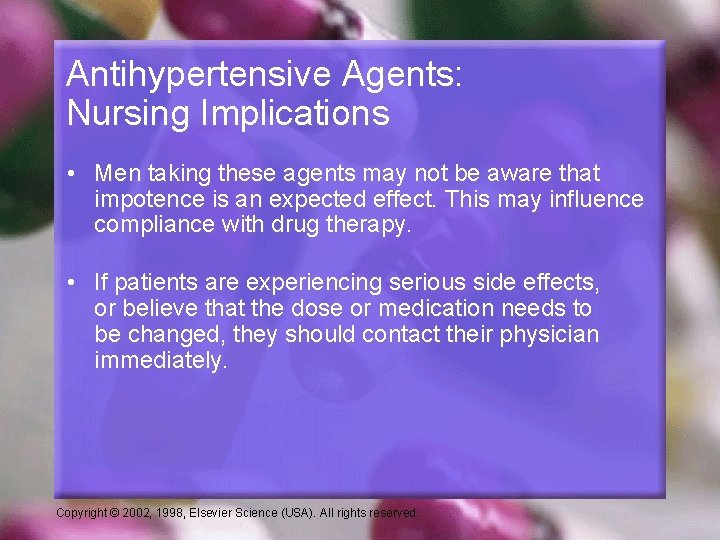 Antihypertensive Agents:
Nursing Implications

• Men taking these agents may not be aware that impotence is an expected effect. This may influence compliance with drug therapy.

• If patients are experiencing serious side effects, or believe that the dose or medication needs to be changed, they should contact their physician immediately.

Copyright © 2002, 1998, Elsevier Science (USA). All rights reserved.